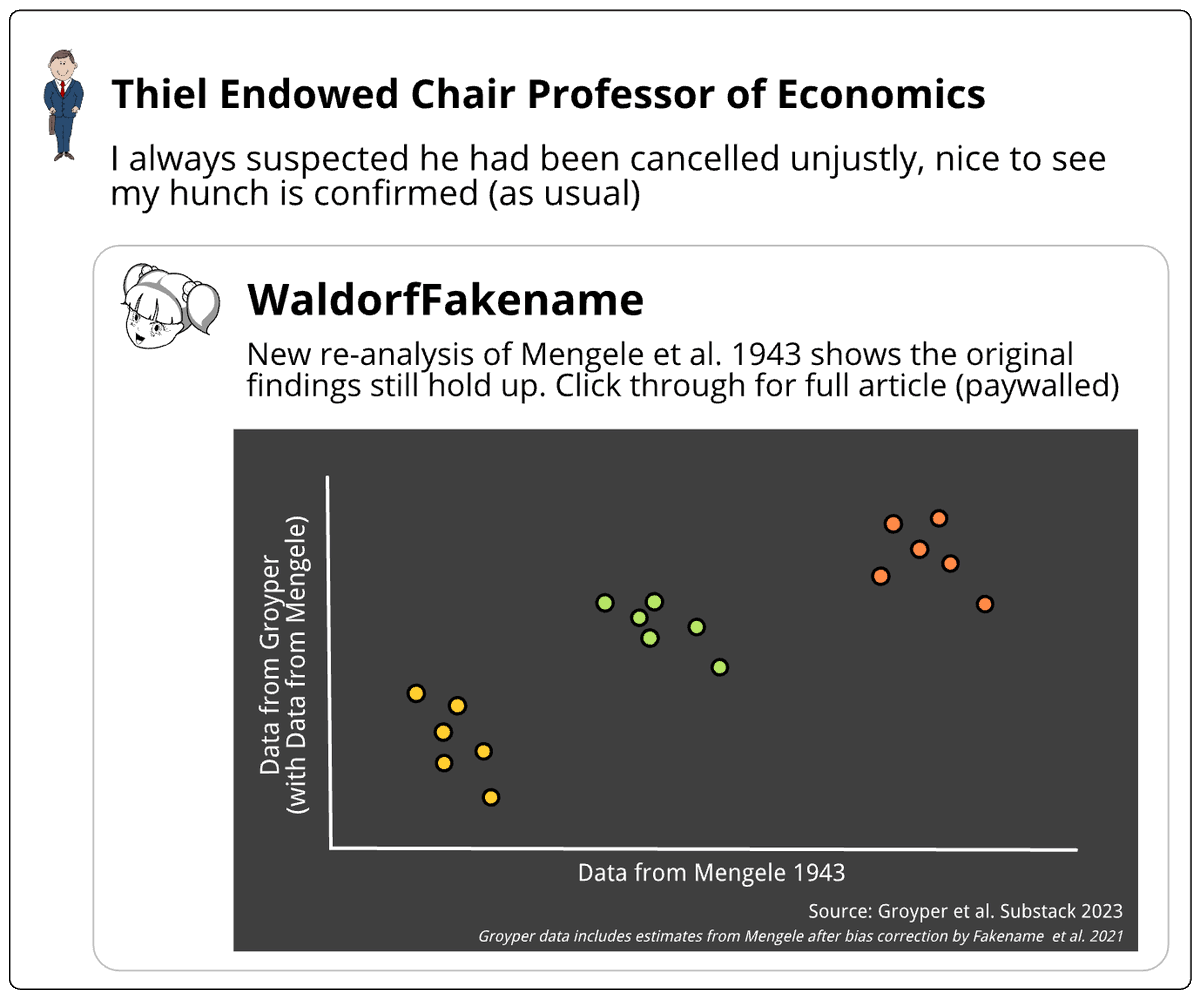 Thiel Endowed Chair Professor of Economics

I always suspected he had been cancelled unjustly, nice to see my hunch is confirmed (as usual)

WaldorfFakename

New re-analysis of Mengele et al. 1943 shows the original findings still hold up. Click through for full article (paywalled)

Data from Groyper
(with Data from Mengele)

Data from Mengele 1943

Source: Groyper et al. Substack 2023

Groyper data includes estimates from Mengele after bias correction by Fakename et al. 2021